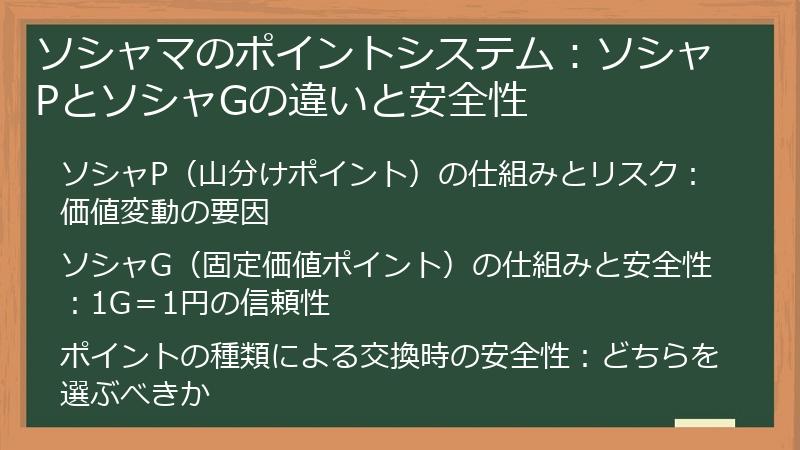 ソシャマのポイントシステム：ソシャPとソシャGの違いと安全性

ソシャP（山分けポイント）の仕組みとリスク：価値変動の要因

ソシャG（固定価値ポイント）の仕組みと安全性：1G＝1円の信頼性

ポイントの種類による交換時の安全性：どちらを選ぶべきか